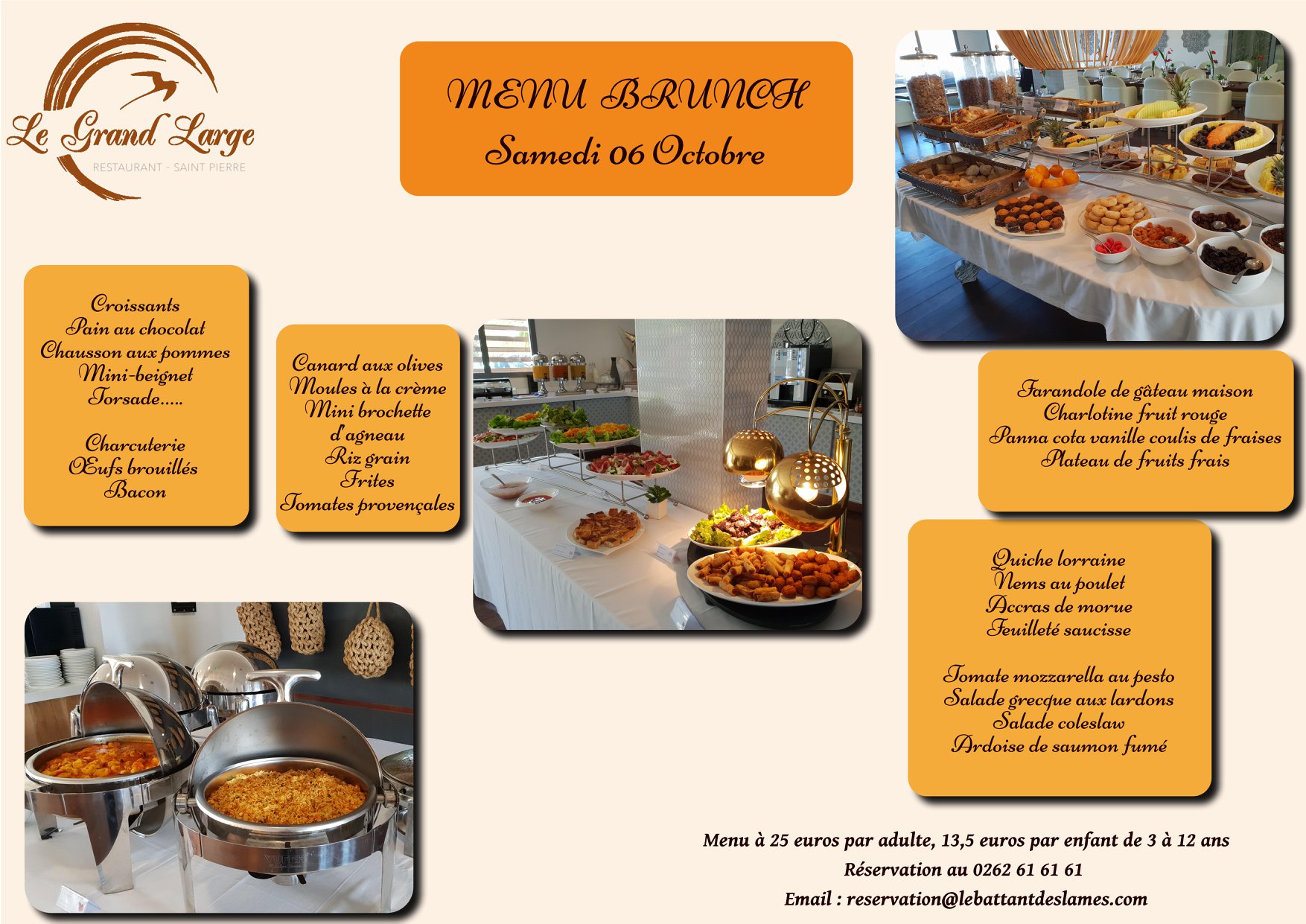 Le Grand Large
RESTAURANT - SAINT PIERRE

MENU BRUNCH
Samedi 06 Octobre

Croissants
Pain au chocolat
Chausson aux pommes
Mini-beignet
Torsade.....

Charcuterie
Œufs brouillés
Bacon

Canard aux olives
Moules à la crème
Mini brochette d'agneau
Riz grain
Frites
Tomates provençales

Farandole de gâteau maison
Charlotine fruit rouge
Panna cota vanille coulis de fraises
Plateau de fruits frais

Quiche lorraine
Nems au poulet
Accras de morue
Feuilleté saucisse

Tomate mozzarella au pesto
Salade grecque aux lardons
Salade coleslaw
Ardoise de saumon fumé

Menu à 25 euros par adulte, 13,5 euros par enfant de 3 à 12 ans
Réservation au 0262 61 61 61
Email : reservation@lebattantdeslames.com